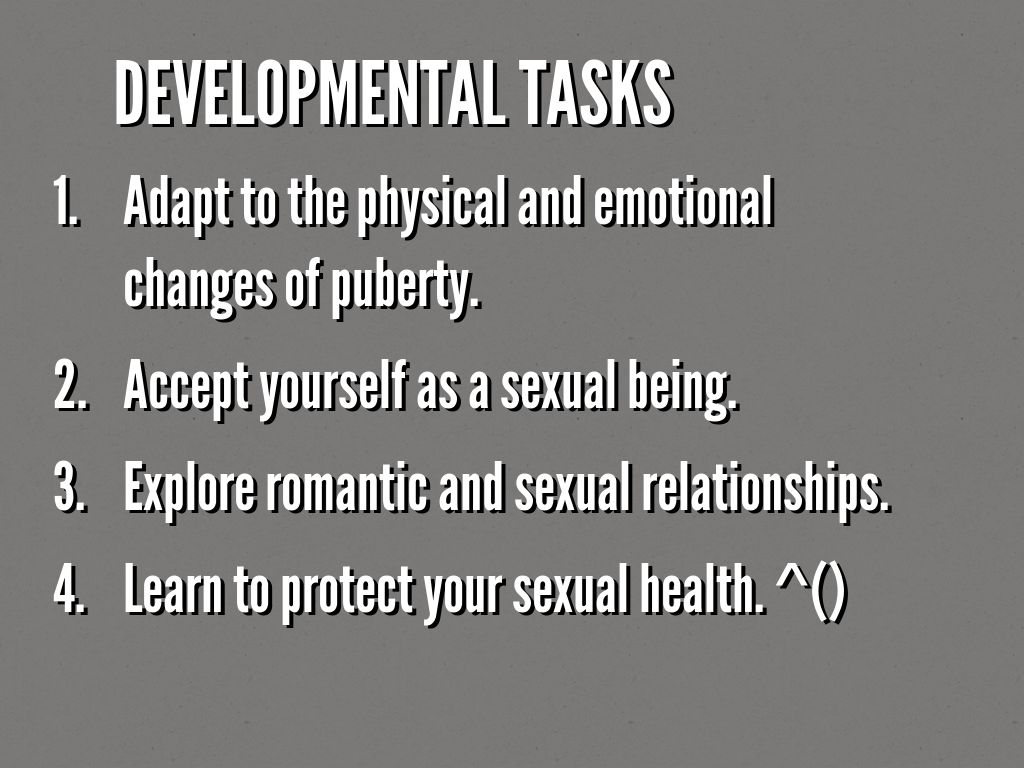 DEVELOPMENTAL TASKS

1. Adapt to the physical and emotional changes of puberty.
2. Accept yourself as a sexual being.
3. Explore romantic and sexual relationships.
4. Learn to protect your sexual health. ^()